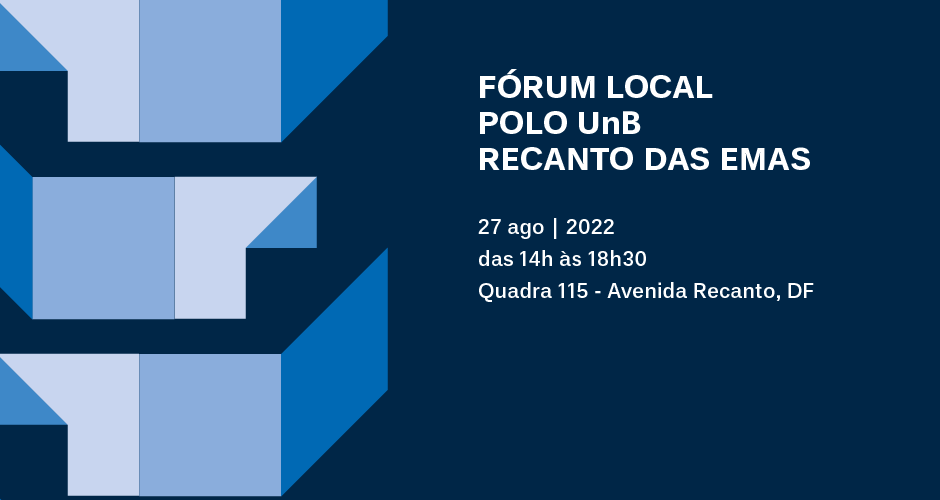 FÓRUM LOCAL
POLO UnB
RECANTO DAS EMAS

27 ago | 2022
das 14h às 18h30
Quadra 115 - Avenida Recanto, DF